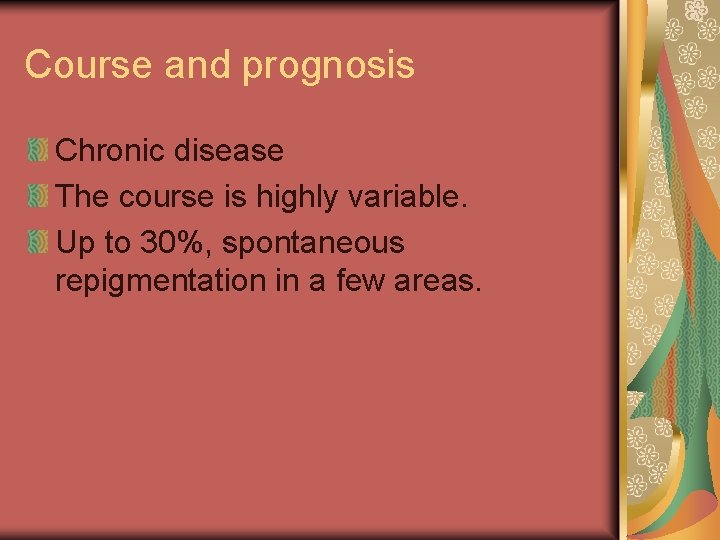 Course and prognosis

Chronic disease

The course is highly variable.

Up to 30%, spontaneous repigmentation in a few areas.